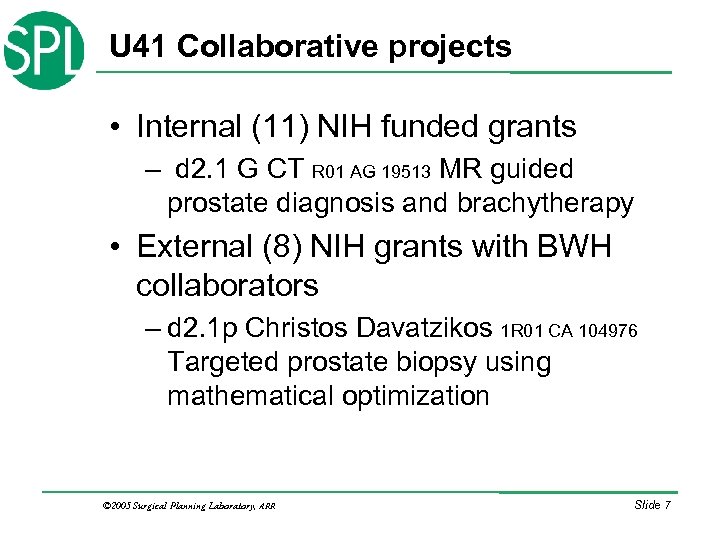 SPL

U41 Collaborative projects

• Internal (11) NIH funded grants
– d2.1 G CT R01 AG 19513 MR guided prostate diagnosis and brachytherapy
• External (8) NIH grants with BWH collaborators
– d2.1p Christos Davatzikos 1R01 CA 104976 Targeted prostate biopsy using mathematical optimization

©2005 Surgical Planning Laboratory, ARR

Slide 7